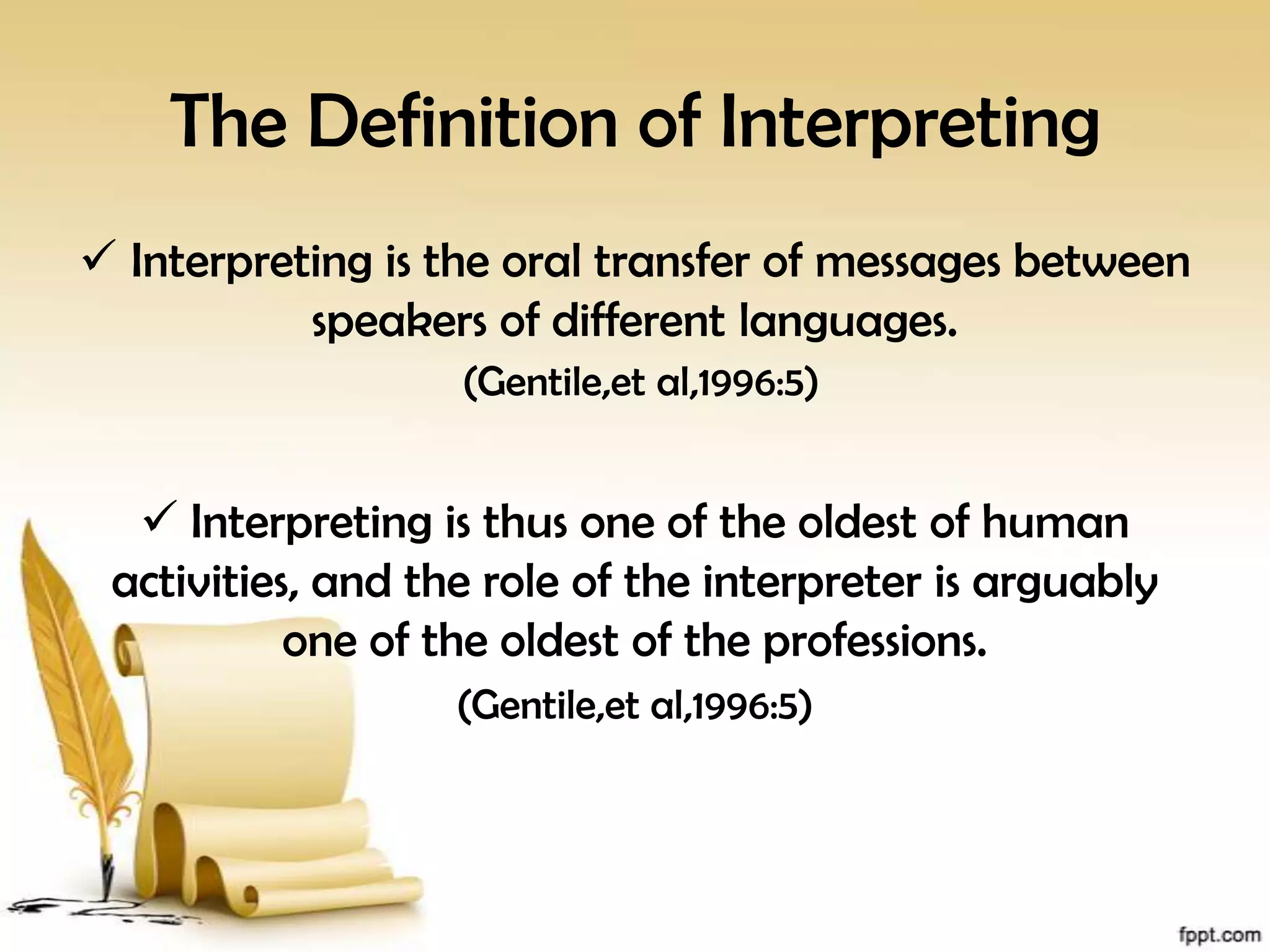 The Definition of Interpreting

✓ Interpreting is the oral transfer of messages between speakers of different languages.

(Gentile,et al,1996:5)

✓ Interpreting is thus one of the oldest of human activities, and the role of the interpreter is arguably one of the oldest of the professions.

(Gentile,et al,1996:5)

fppt.com